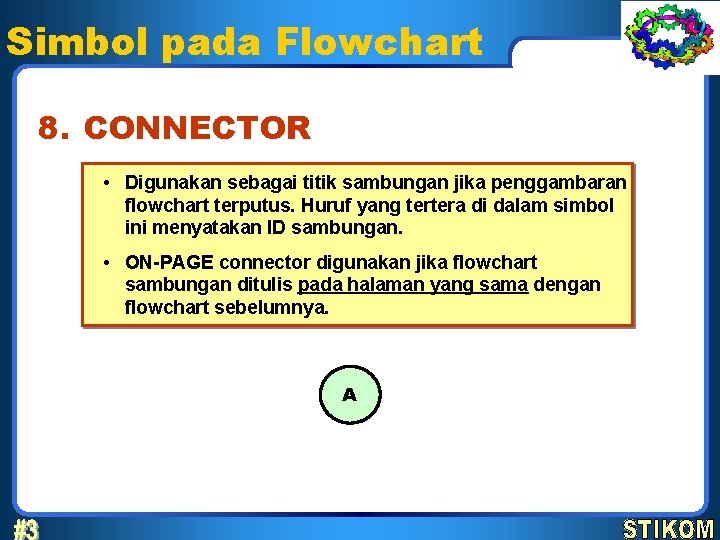 Simbol pada Flowchart

8. CONNECTOR

• Digunakan sebagai titik sambungan jika penggambaran flowchart terputus. Huruf yang tertera di dalam simbol ini menyatakan ID sambungan.

• ON-PAGE connector digunakan jika flowchart sambungan ditulis pada halaman yang sama dengan flowchart sebelumnya.

A

#3

STIKOM